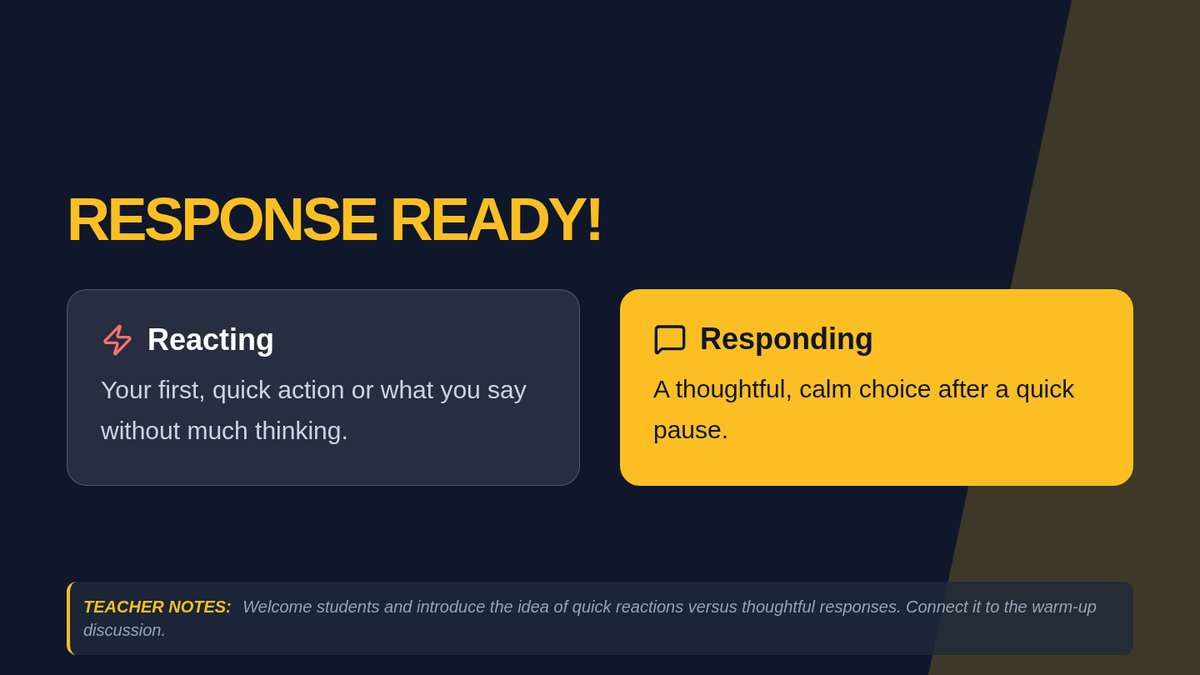 RESPONSE READY!

Reacting

Your first, quick action or what you say without much thinking.

Responding

A thoughtful, calm choice after a quick pause.

TEACHER NOTES: Welcome students and introduce the idea of quick reactions versus thoughtful responses. Connect it to the warm-up discussion.